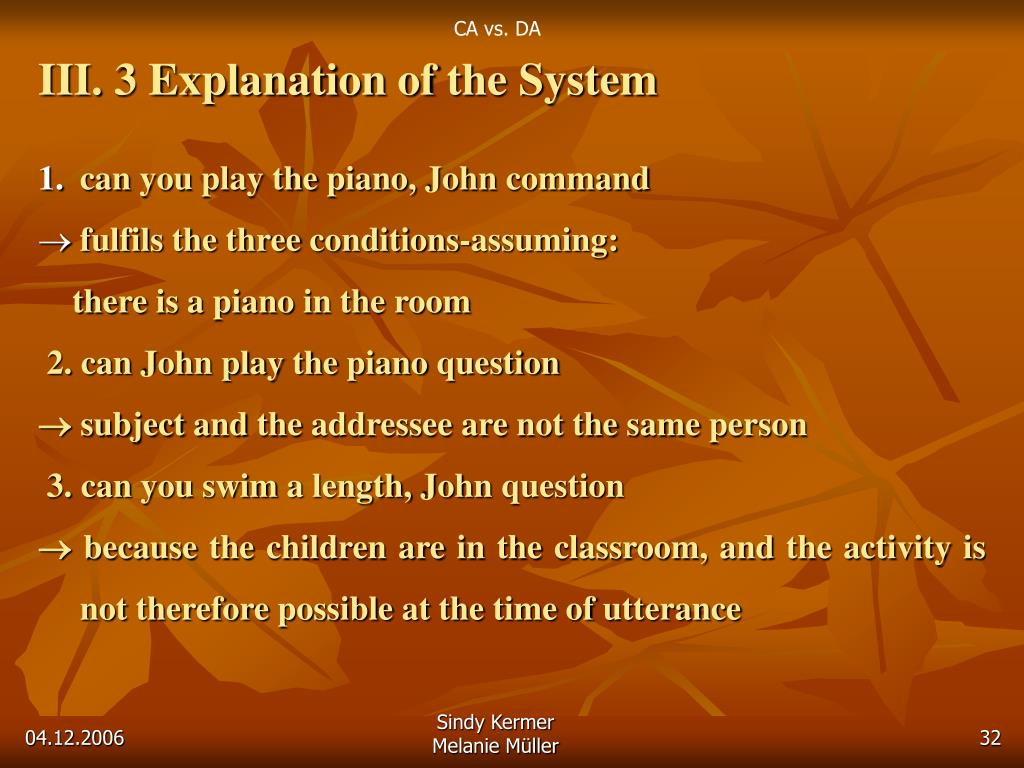 CA vs. DA

III. 3 Explanation of the System

1. can you play the piano, John command

$\rightarrow$ fulfils the three conditions-assuming:

there is a piano in the room

2. can John play the piano question

$\rightarrow$ subject and the addressee are not the same person

3. can you swim a length, John question

$\rightarrow$ because the children are in the classroom, and the activity is not therefore possible at the time of utterance

04.12.2006

Sindy Kermer
Melanie Müller

32